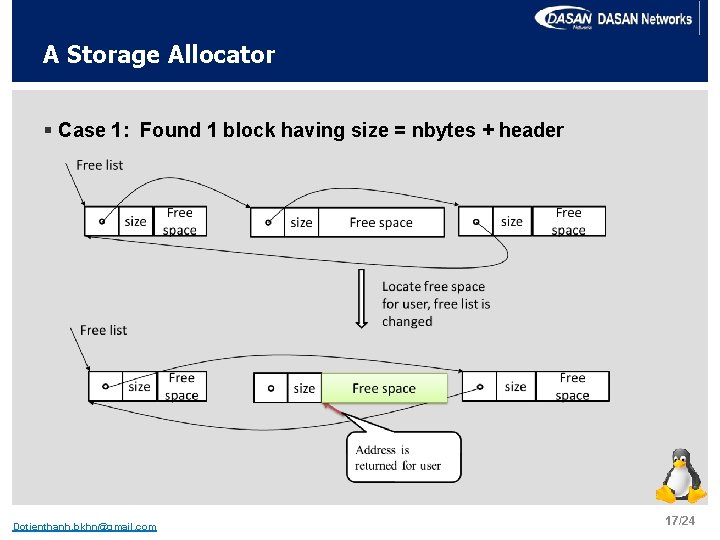 DASAN Networks DASAN Networks

A Storage Allocator

▪ Case 1: Found 1 block having size = nbytes + header

Free list

size Free space

size Free space

size Free space

Locate free space for user, free list is changed

Free list

size Free space

size Free space

size Free space

Address is returned for user

Dotienthanh.bkhn@gmail.com

17/24